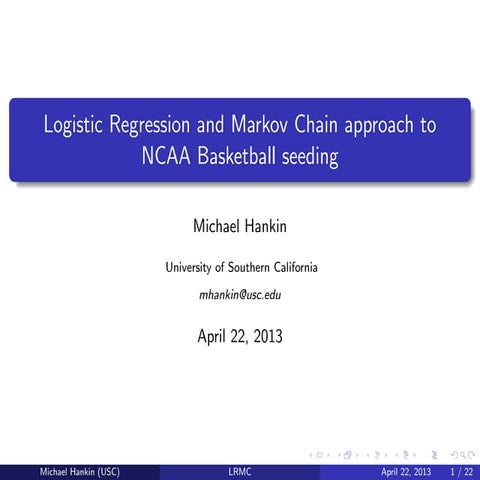 Logistic Regression and Markov Chain approach to NCAA Basketball seeding

Michael Hankin

University of Southern California

mhankin@usc.edu

April 22, 2013

Michael Hankin (USC) LRMC April 22, 2013 1 / 22